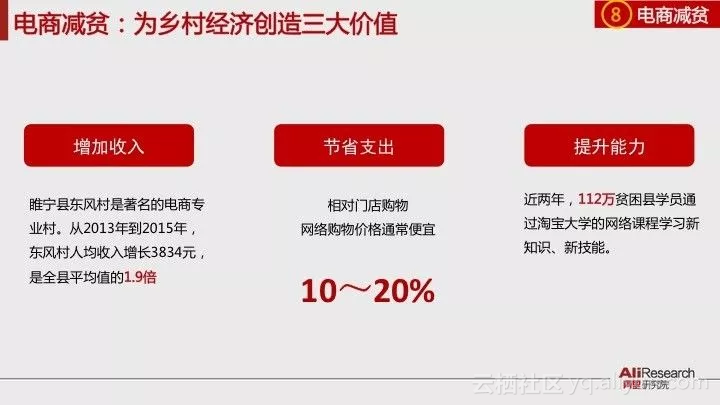 电商减贫：为乡村经济创造三大价值

8 电商减贫

增加收入

睢宁县东风村是著名的电商专业村。从2013年到2015年，东风村人均收入增长3834元，是全县平均值的1.9倍

节省支出

相对门店购物
网络购物价格通常便宜

10～20%

提升能力

近两年，112万贫困县学员通过淘宝大学的网络课程学习新知识、新技能。

AliResearch 阿里研究院

云栖社区 yq.aliyun.com